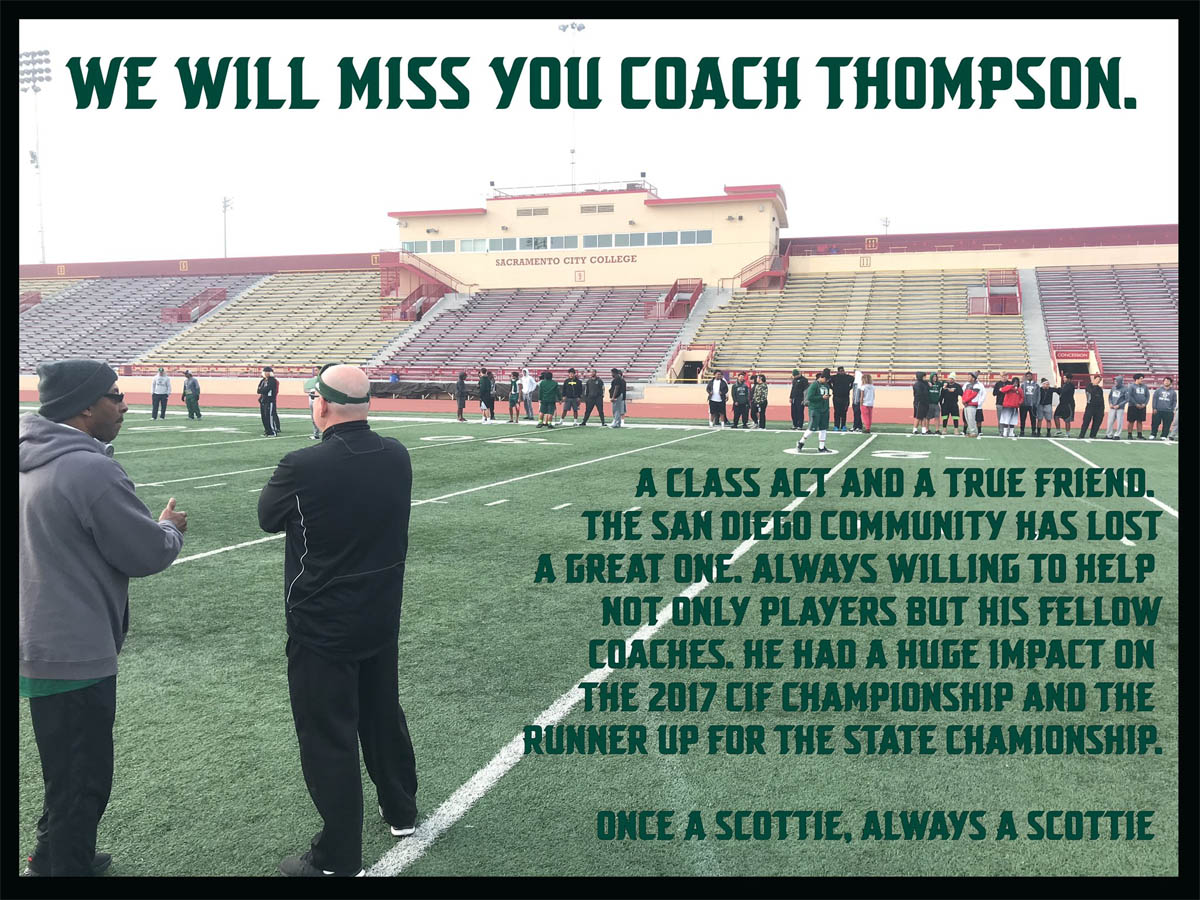 WE WILL MISS YOU COACH THOMPSON.

SACRAMENTO CITY COLLEGE

CONCESSION

A CLASS ACT AND A TRUE FRIEND. THE SAN DIEGO COMMUNITY HAS LOST A GREAT ONE. ALWAYS WILLING TO HELP NOT ONLY PLAYERS BUT HIS FELLOW COACHES. HE HAD A HUGE IMPACT ON THE 2017 CIF CHAMPIONSHIP AND THE RUNNER UP FOR THE STATE CHAMIONSHIP.

ONCE A SCOTTIE, ALWAYS A SCOTTIE